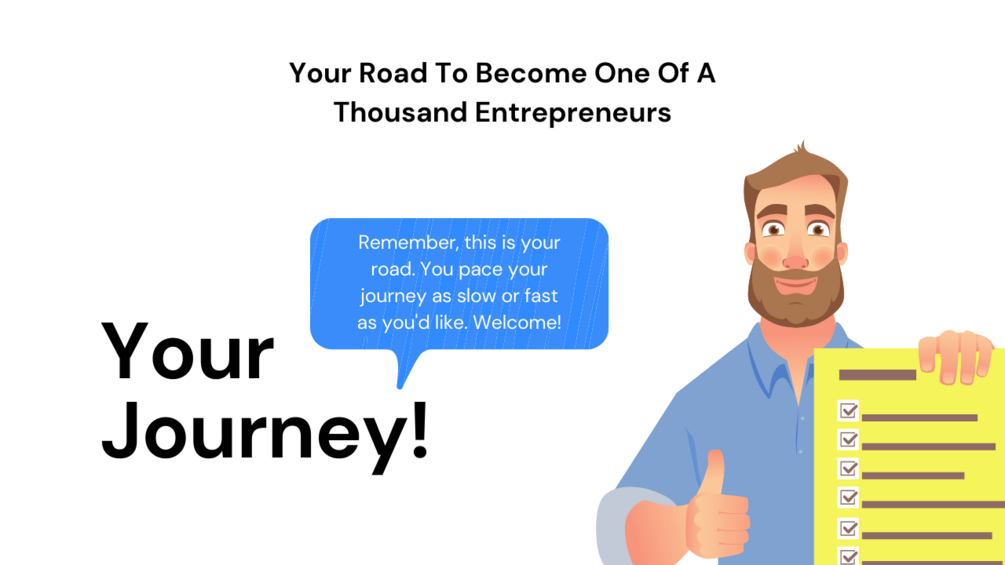 Your Road To Become One Of A Thousand Entrepreneurs

Remember, this is your road. You pace your journey as slow or fast as you'd like. Welcome!

Your Journey!